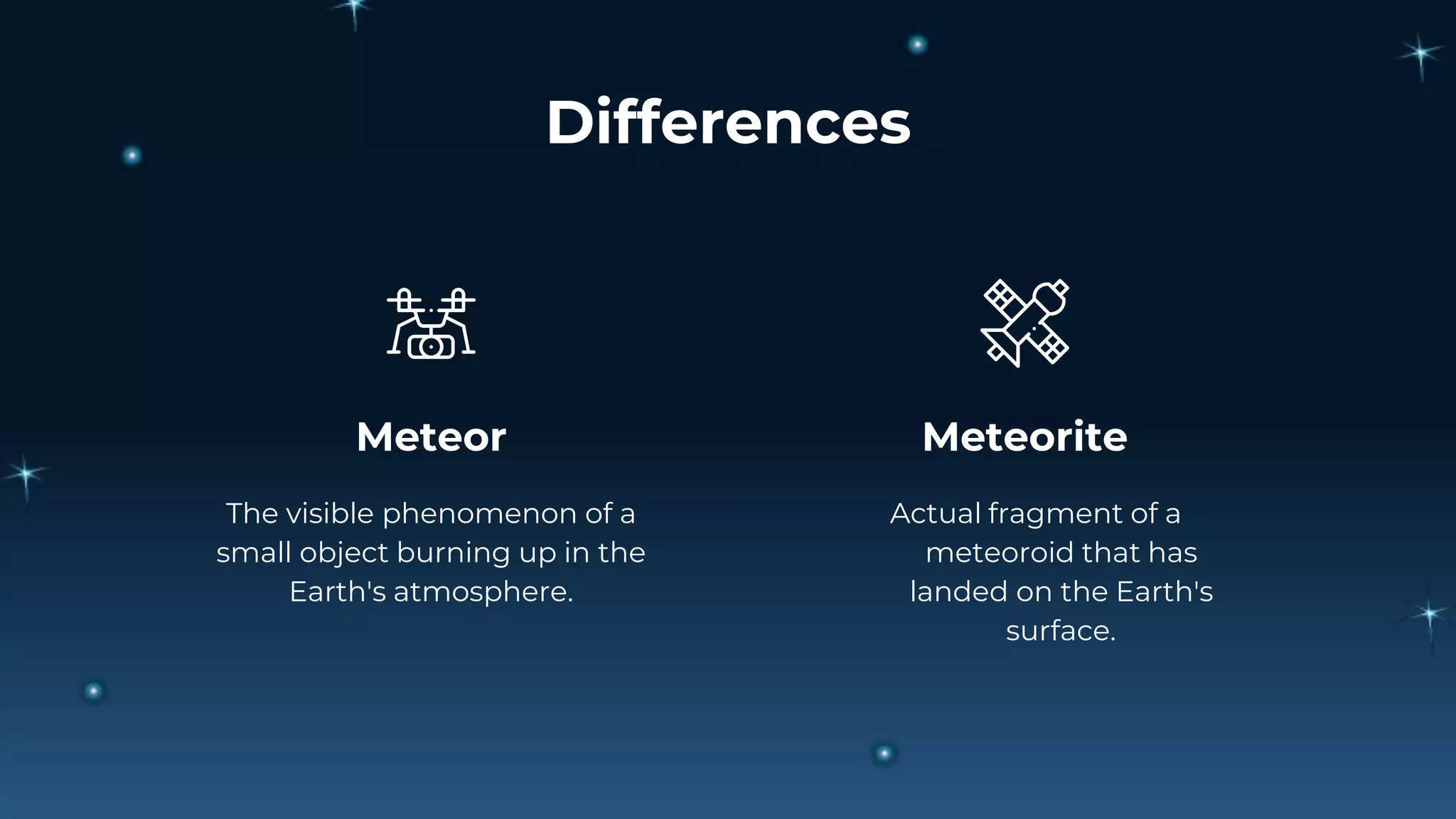 Differences

Meteor

The visible phenomenon of a small object burning up in the Earth's atmosphere.

Meteorite

Actual fragment of a meteoroid that has landed on the Earth's surface.